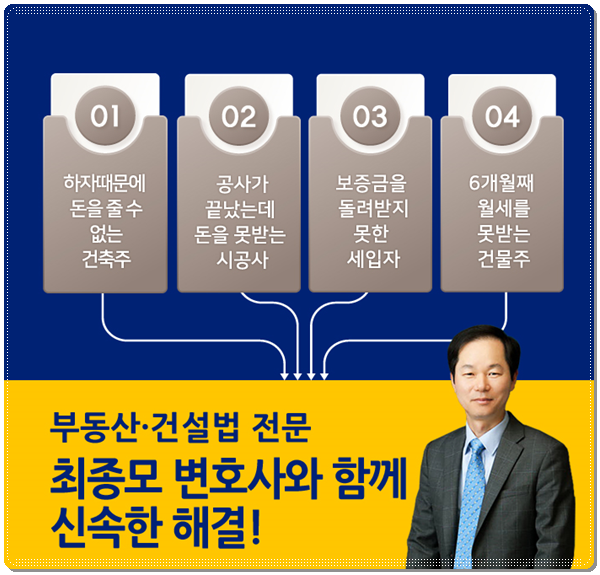 01

하자때문에 돈을 줄 수 없는 건축주

02

공사가 끝났는데 돈을 못받는 시공사

03

보증금을 돌려받지 못한 세입자

04

6개월째 월세를 못받는 건물주

부동산·건설법 전문
최종모 변호사와 함께
신속한 해결!